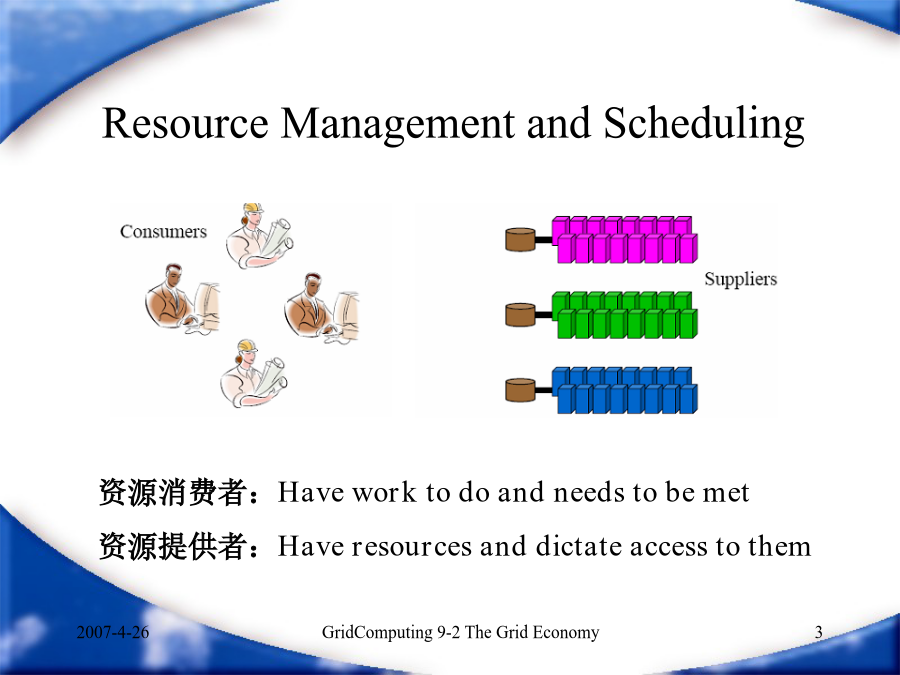 Resource Management and Scheduling

Consumers

Suppliers

资源消费者：Have work to do and needs to be met

资源提供者：Have resources and dictate access to them

2007-4-26

GridComputing 9-2 The Grid Economy

3